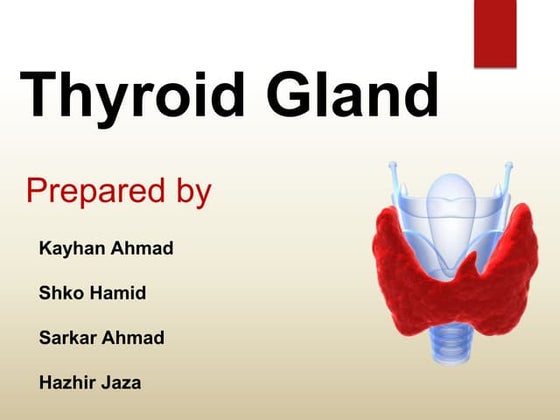 Thyroid Gland

Prepared by

Kayhan Ahmad

Shko Hamid

Sarkar Ahmad

Hazhir Jaza